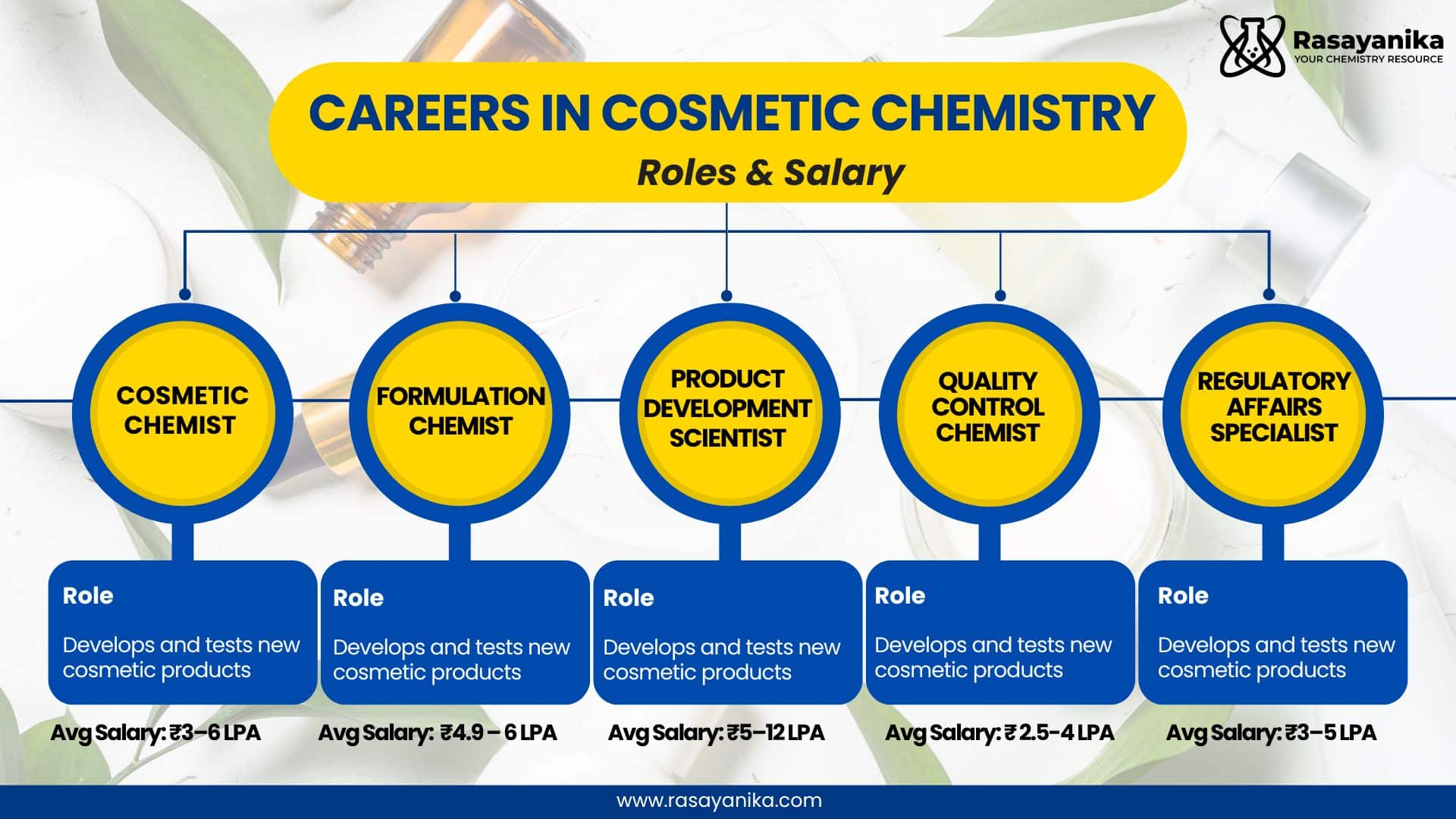 Rasayanika
YOUR CHEMISTRY RESOURCE

CAREERS IN COSMETIC CHEMISTRY
Roles & Salary

COSMETIC CHEMIST

Role
Develops and tests new cosmetic products

Avg Salary: ₹3–6 LPA

FORMULATION CHEMIST

Role
Develops and tests new cosmetic products

Avg Salary: ₹4.9 – 6 LPA

PRODUCT DEVELOPMENT SCIENTIST

Role
Develops and tests new cosmetic products

Avg Salary: ₹5–12 LPA

QUALITY CONTROL CHEMIST

Role
Develops and tests new cosmetic products

Avg Salary: ₹ 2.5-4 LPA

REGULATORY AFFAIRS SPECIALIST

Role
Develops and tests new cosmetic products

Avg Salary: ₹3–5 LPA

www.rasayanika.com